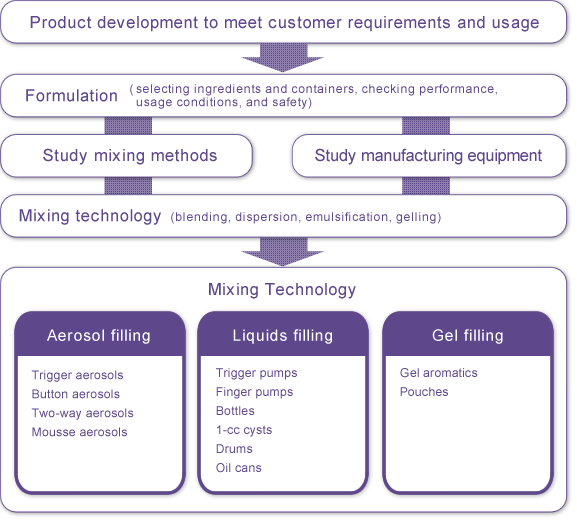 Product development to meet customer requirements and usage

Formulation (selecting ingredients and containers, checking performance, usage conditions, and safety)

Study mixing methods

Study manufacturing equipment

Mixing technology (blending, dispersion, emulsification, gelling)

Mixing Technology

Aerosol filling

Trigger aerosols
Button aerosols
Two-way aerosols
Mousse aerosols

Liquids filling

Trigger pumps
Finger pumps
Bottles
1-cc cysts
Drums
Oil cans

Gel filling

Gel aromatics
Pouches